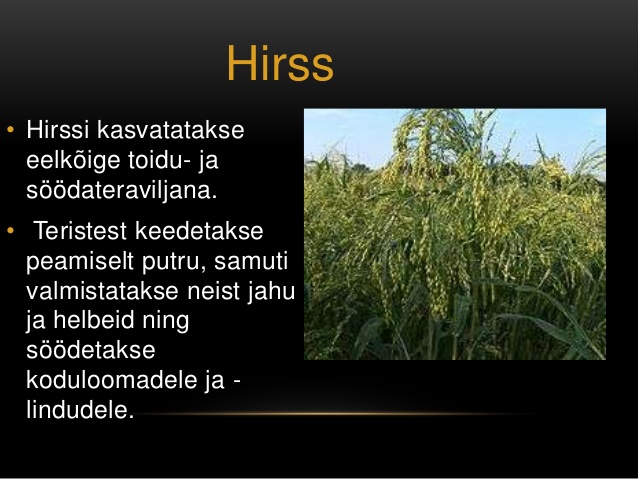 Hirss

• Hirssi kasvatatakse eelkõige toidu- ja söödateraviljana.

• Teristest keedetakse peamiselt putru, samuti valmistatakse neist jahu ja helbeid ning söödetakse koduloomadele ja -lindudele.